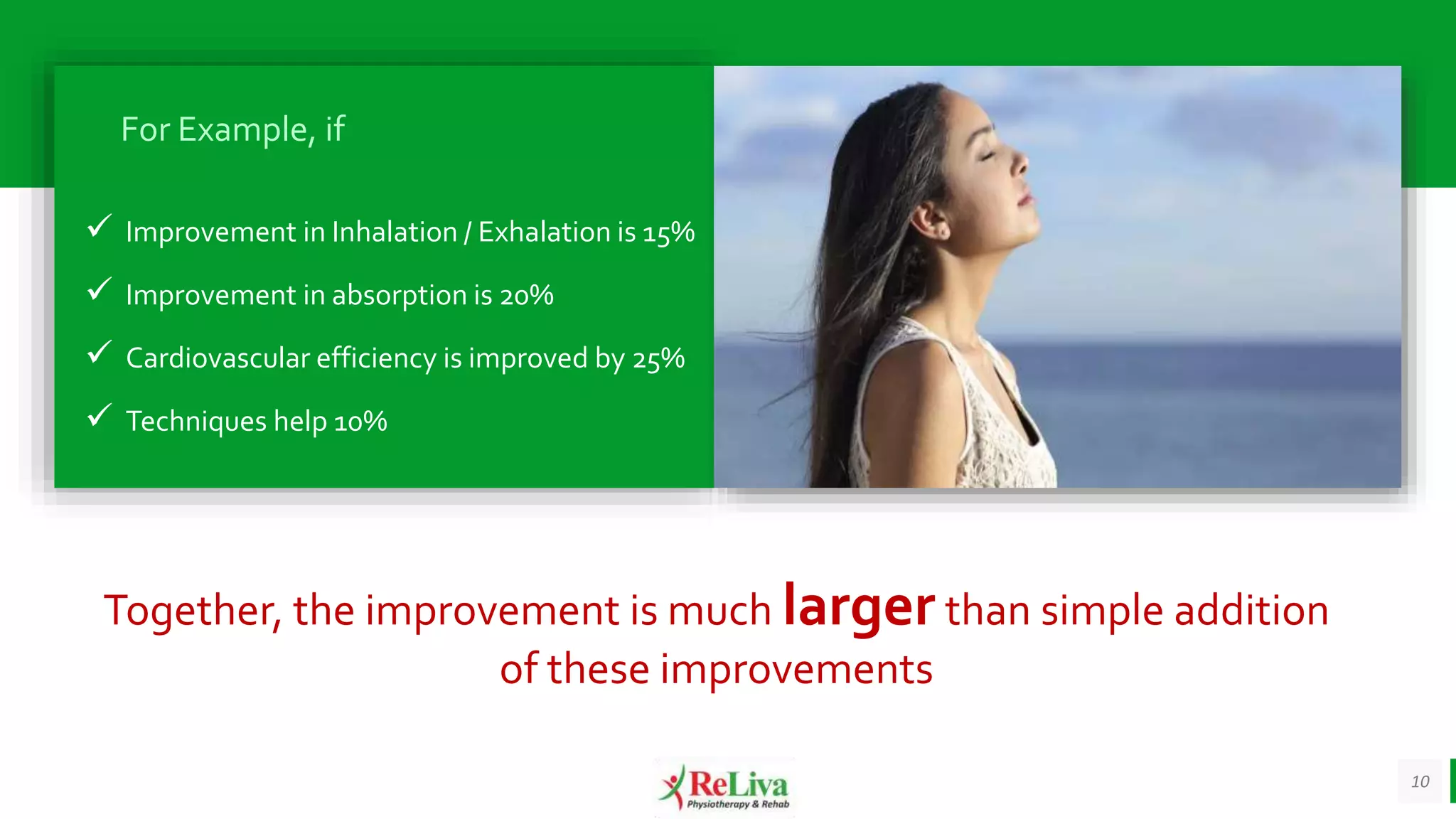 For Example, if

✓ Improvement in Inhalation / Exhalation is 15%

✓ Improvement in absorption is 20%

✓ Cardiovascular efficiency is improved by 25%

✓ Techniques help 10%

Together, the improvement is much larger than simple addition of these improvements

ReLiva
Physiotherapy & Rehab

10